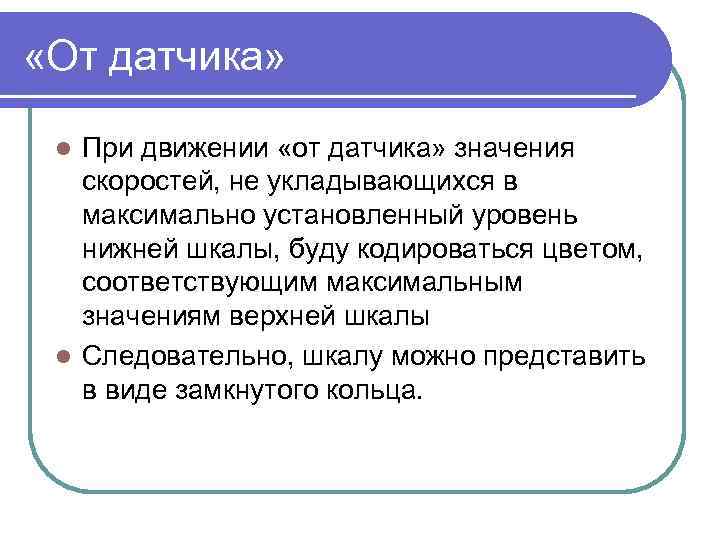 «От датчика»

При движении «от датчика» значения скоростей, не укладывающихся в максимально установленный уровень нижней шкалы, буду кодироваться цветом, соответствующим максимальным значениям верхней шкалы

Следовательно, шкалу можно представить в виде замкнутого кольца.